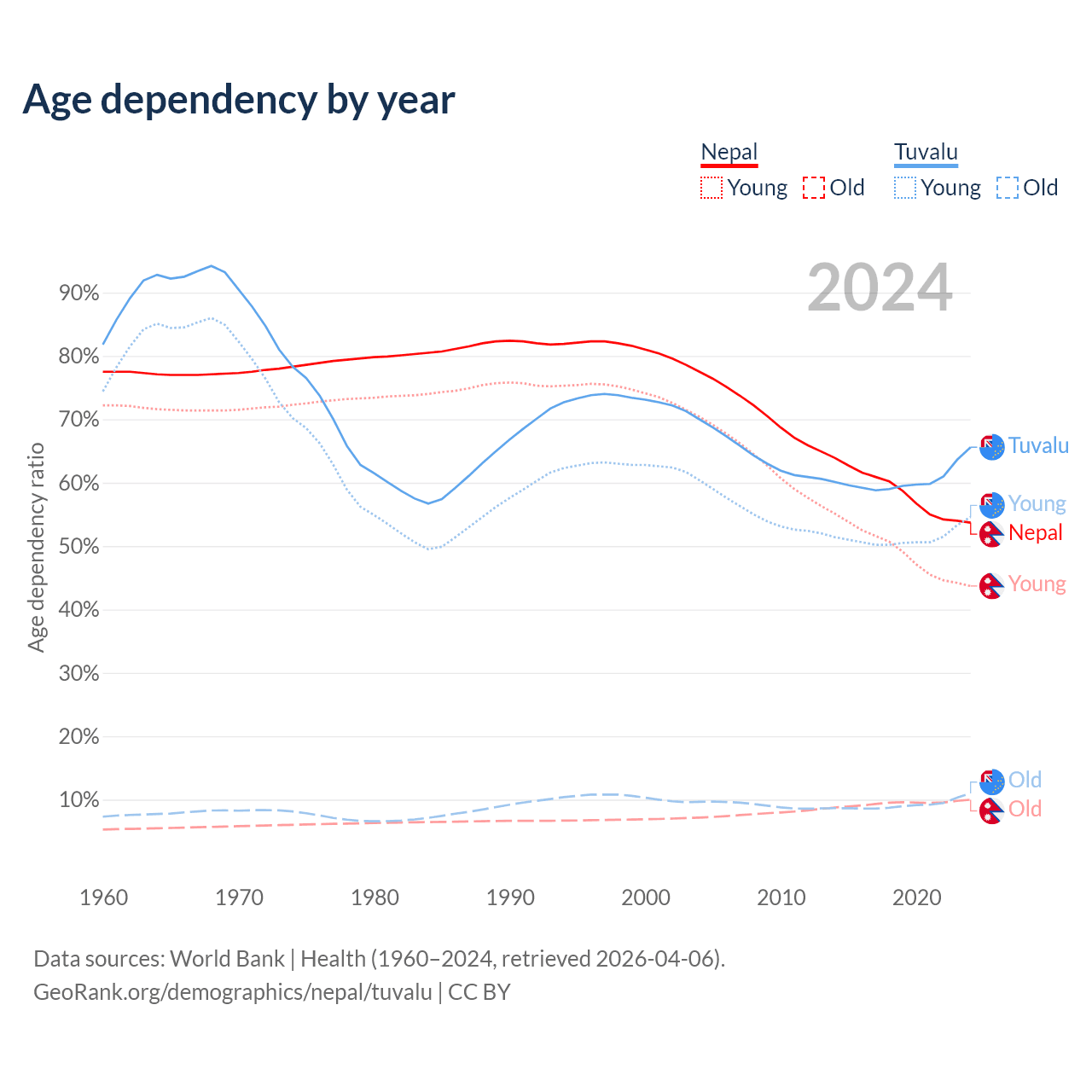 Age dependency by year

Nepal
Young Old

Tuvalu
Young Old

2024

Age dependency ratio

90%
80%
70%
60%
50%
40%
30%
20%
10%

Tuvalu
Young
Nepal
Young
Old
Old

1960 1970 1980 1990 2000 2010 2020

Data sources: World Bank | Health (1960–2024, retrieved 2026-04-06).
GeoRank.org/demographics/nepal/tuvalu | CC BY